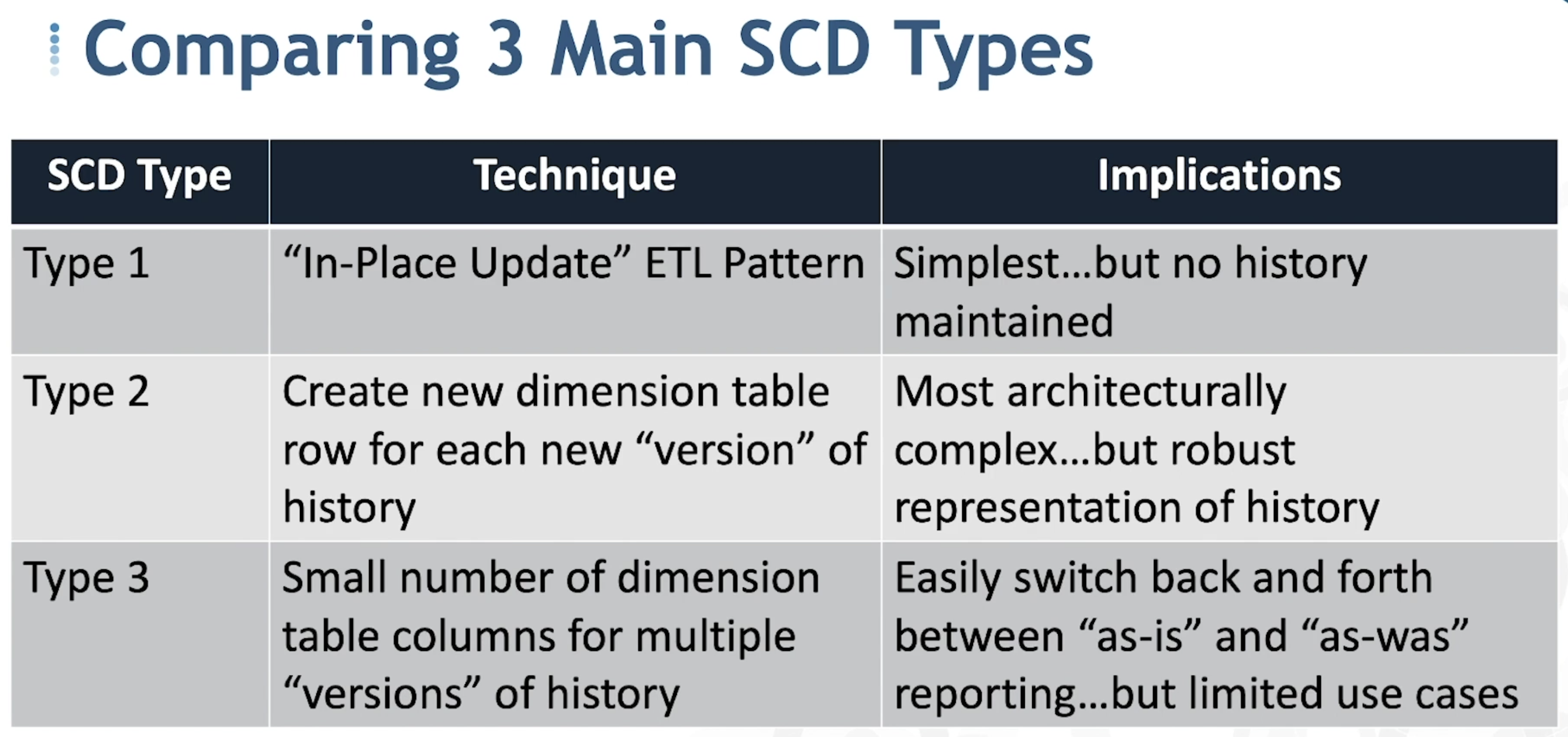 Comparing 3 Main SCD Types

| SCD Type | Technique | Implications |
|---|---|---|
| Type 1 | “In-Place Update” ETL Pattern | Simplest…but no history maintained |
| Type 2 | Create new dimension table row for each new “version” of history | Most architecturally complex…but robust representation of history |
| Type 3 | Small number of dimension table columns for multiple “versions” of history | Easily switch back and forth between “as-is” and “as-was” reporting…but limited use cases |